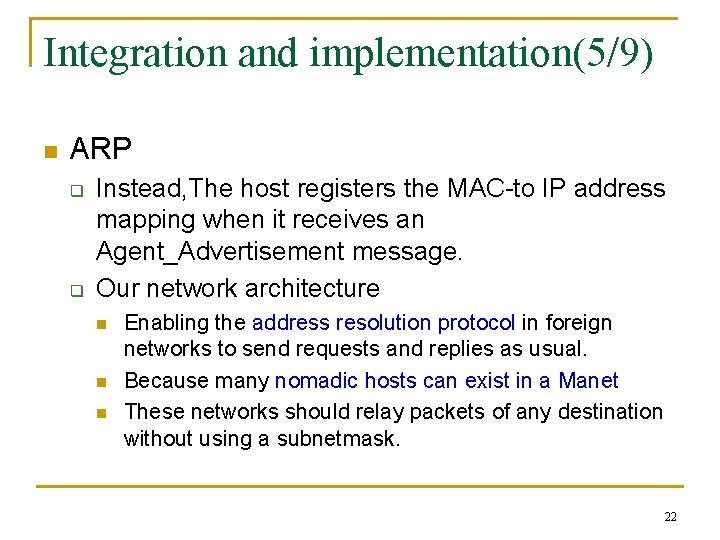 Integration and implementation(5/9)

ARP

Instead,The host registers the MAC-to IP address mapping when it receives an Agent_Advertisement message.

Our network architecture

Enabling the address resolution protocol in foreign networks to send requests and replies as usual.

Because many nomadic hosts can exist in a Manet

These networks should relay packets of any destination without using a subnetmask.

22